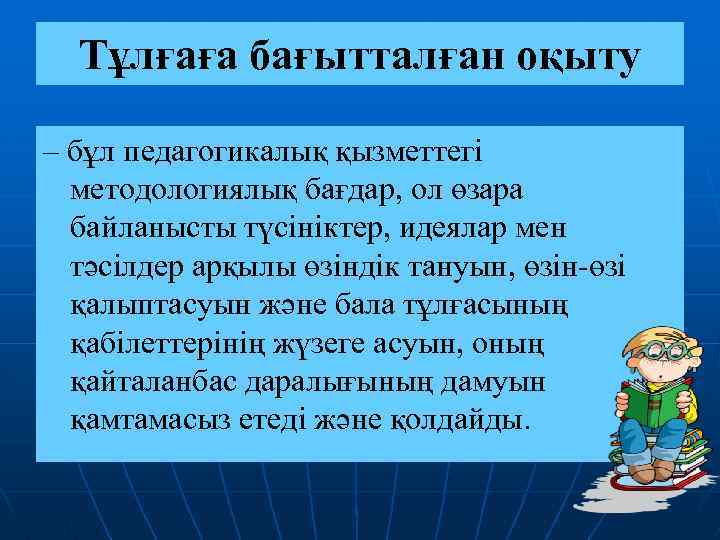 Тұлғаға бағытталған оқыту

– бұл педагогикалық қызметтегі методологиялық бағдар, ол өзара байланысты түсініктер, идеялар мен тәсілдер арқылы өзіндік тануын, өзін-өзі қалыптасуын және бала тұлғасының қабілеттерінің жүзеге асуын, оның қайталанбас даралығының дамуын қамтамасыз етеді және қолдайды.